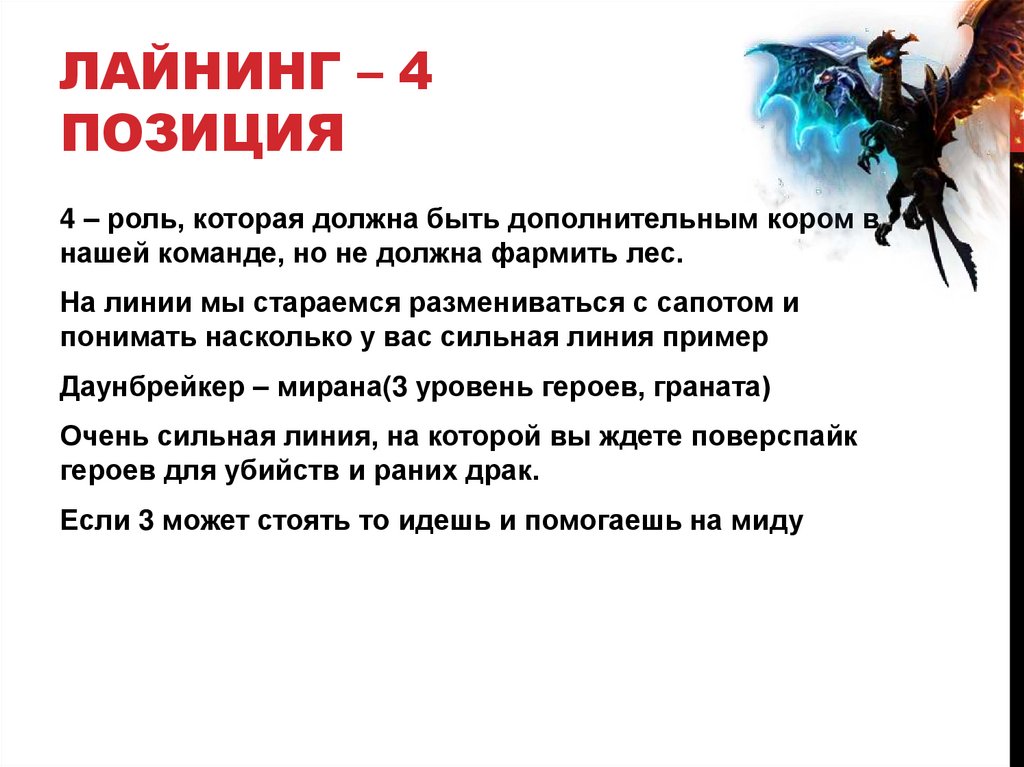 ЛАЙНИНГ – 4 ПОЗИЦИЯ

4 – роль, которая должна быть дополнительным кором в нашей команде, но не должна фармить лес.

На линии мы стараемся размениваться с сапотом и понимать насколько у вас сильная линия пример

Даунбрейкер – мирана(3 уровень героев, граната)

Очень сильная линия, на которой вы ждете поверспайк героев для убийств и раних драк.

Если 3 может стоять то идешь и помогаешь на миду